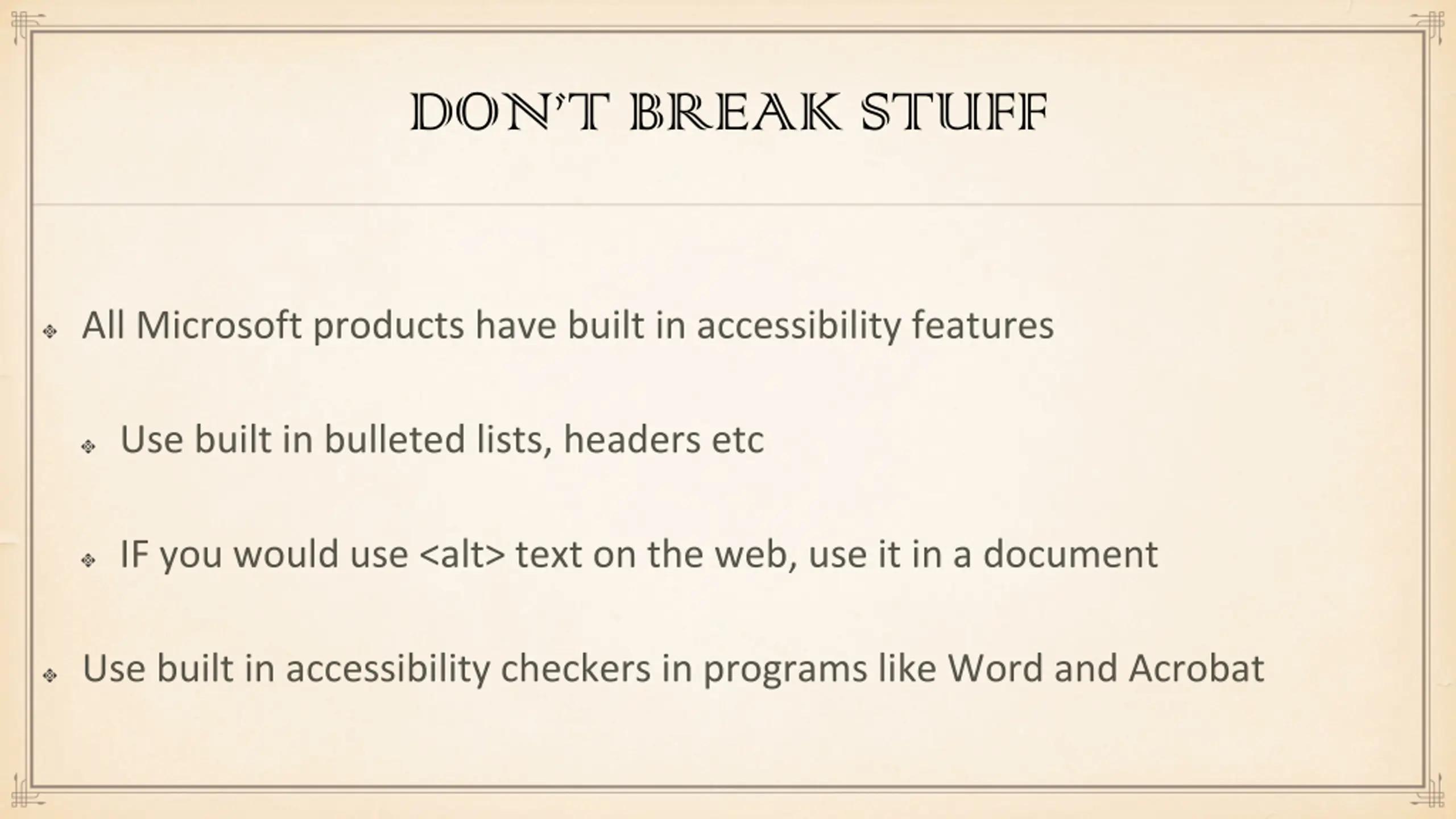 DON'T BREAK STUFF

All Microsoft products have built in accessibility features

Use built in bulleted lists, headers etc

IF you would use <alt> text on the web, use it in a document

Use built in accessibility checkers in programs like Word and Acrobat